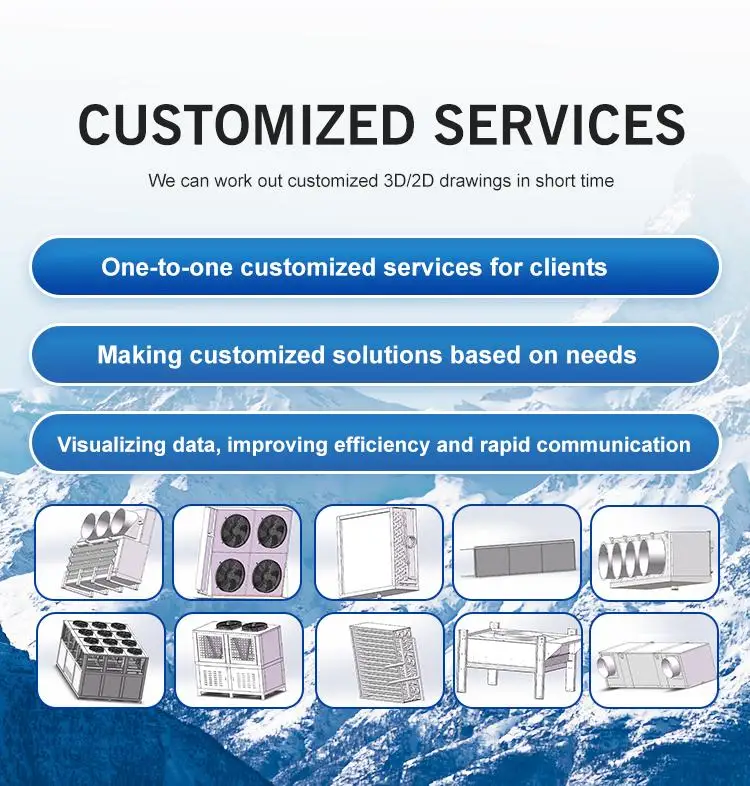 CUSTOMIZED SERVICES

We can work out customized 3D/2D drawings in short time

One-to-one customized services for clients

Making customized solutions based on needs

Visualizing data, improving efficiency and rapid communication